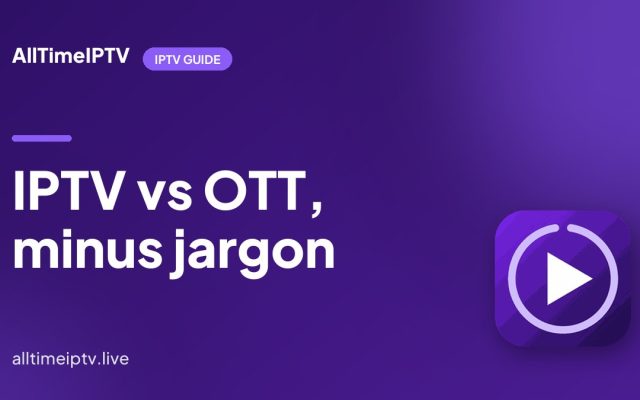 AllTimeIPTV IPTV GUIDE

IPTV vs OTT, minus jargon

alltimeiptv.live